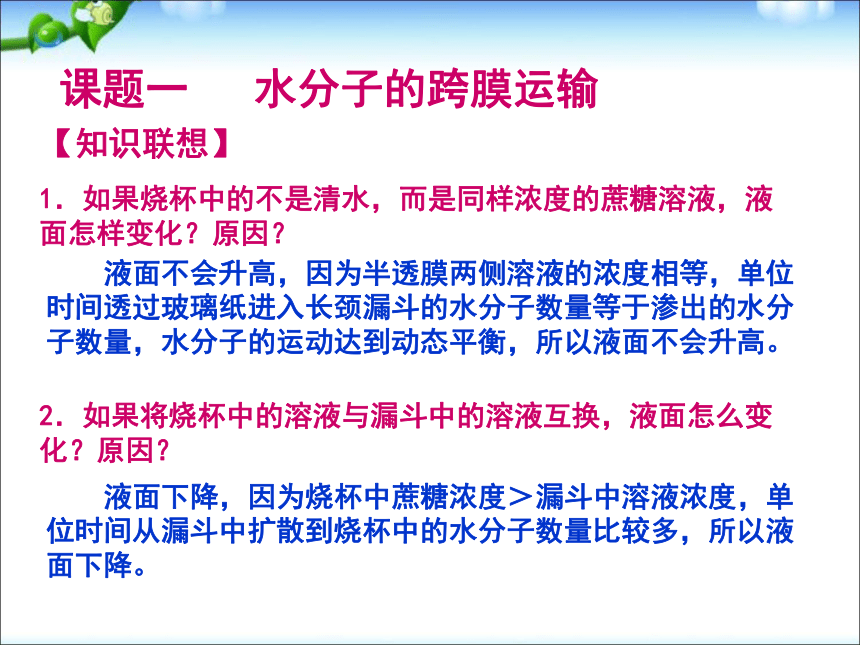 课题一　水分子的跨膜运输

【知识联想】

1．如果烧杯中的不是清水，而是同样浓度的蔗糖溶液，液面怎样变化？原因？

液面不会升高，因为半透膜两侧溶液的浓度相等，单位时间透过玻璃纸进入长颈漏斗的水分子数量等于渗出的水分子数量，水分子的运动达到动态平衡，所以液面不会升高。

2．如果将烧杯中的溶液与漏斗中的溶液互换，液面怎么变化？原因？

液面下降，因为烧杯中蔗糖浓度＞漏斗中溶液浓度，单位时间从漏斗中扩散到烧杯中的水分子数量比较多，所以液面下降。